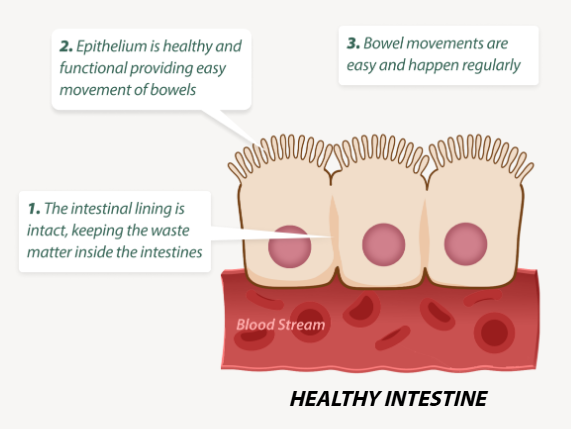 2. Epithelium is healthy and functional providing easy movement of bowels

3. Bowel movements are easy and happen regularly

1. The intestinal lining is intact, keeping the waste matter inside the intestines

Blood Stream

HEALTHY INTESTINE